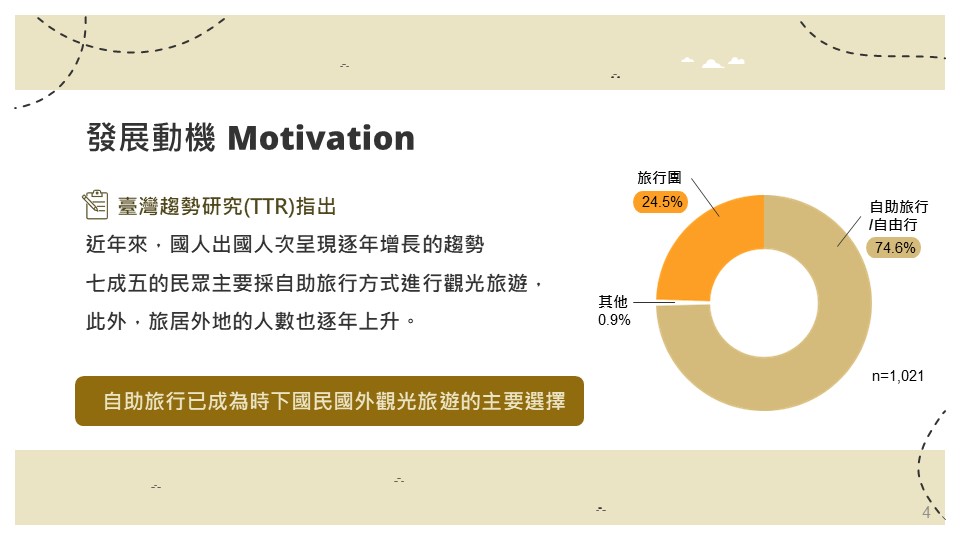 發展動機 Motivation

臺灣趨勢研究(TTR)指出

近年來，國人出國人次呈現逐年增長的趨勢

七成五的民眾主要採自助旅行方式進行觀光旅遊，

此外，旅居外地的人數也逐年上升。

自助旅行已成為時下國民國外觀光旅遊的主要選擇

旅行團
24.5%

自助旅行
/自由行
74.6%

其他
0.9%

n=1,021

4